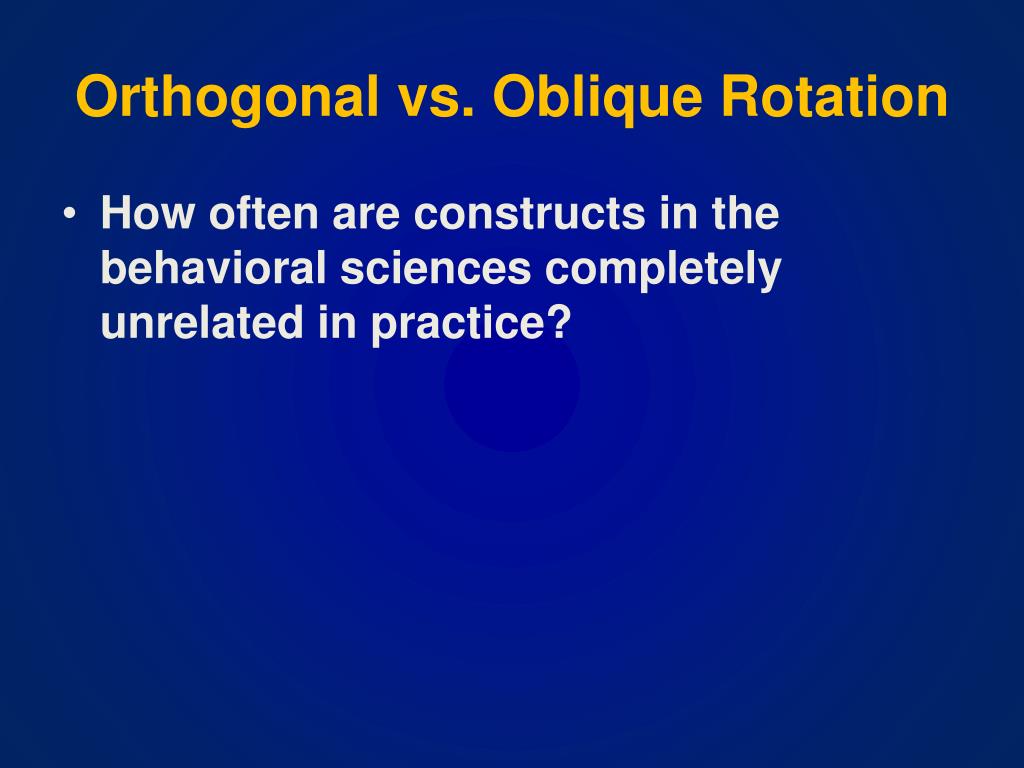 Orthogonal vs. Oblique Rotation

• How often are constructs in the behavioral sciences completely unrelated in practice?